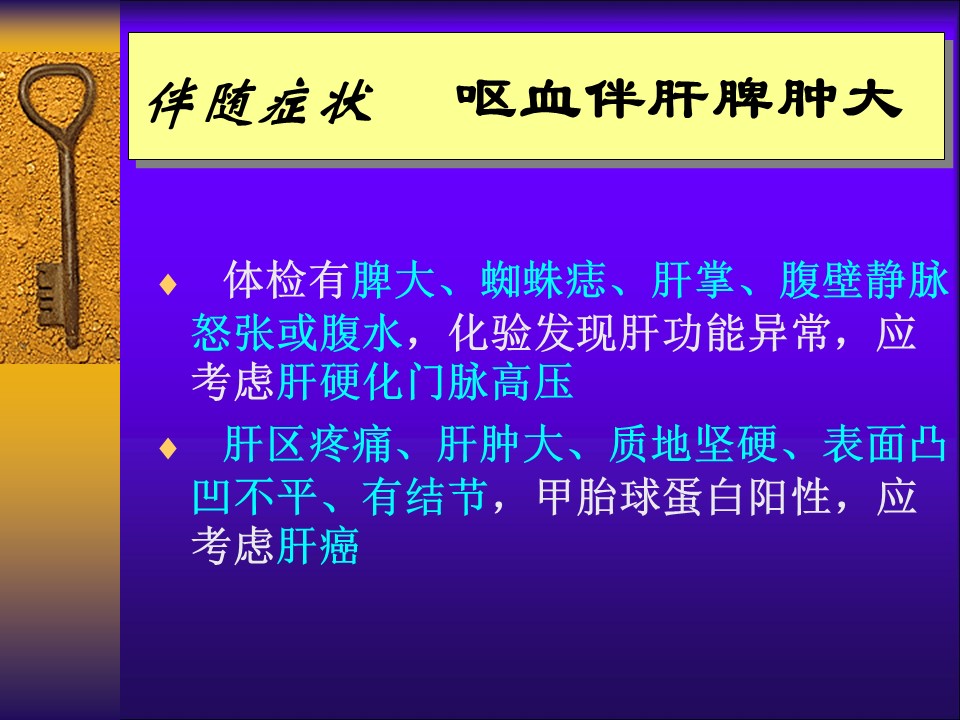 伴随症状　呕血伴肝脾肿大

♦ 体检有脾大、蜘蛛痣、肝掌、腹壁静脉怒张或腹水，化验发现肝功能异常，应考虑肝硬化门脉高压

♦ 肝区疼痛、肝肿大、质地坚硬、表面凸凹不平、有结节，甲胎球蛋白阳性，应考虑肝癌